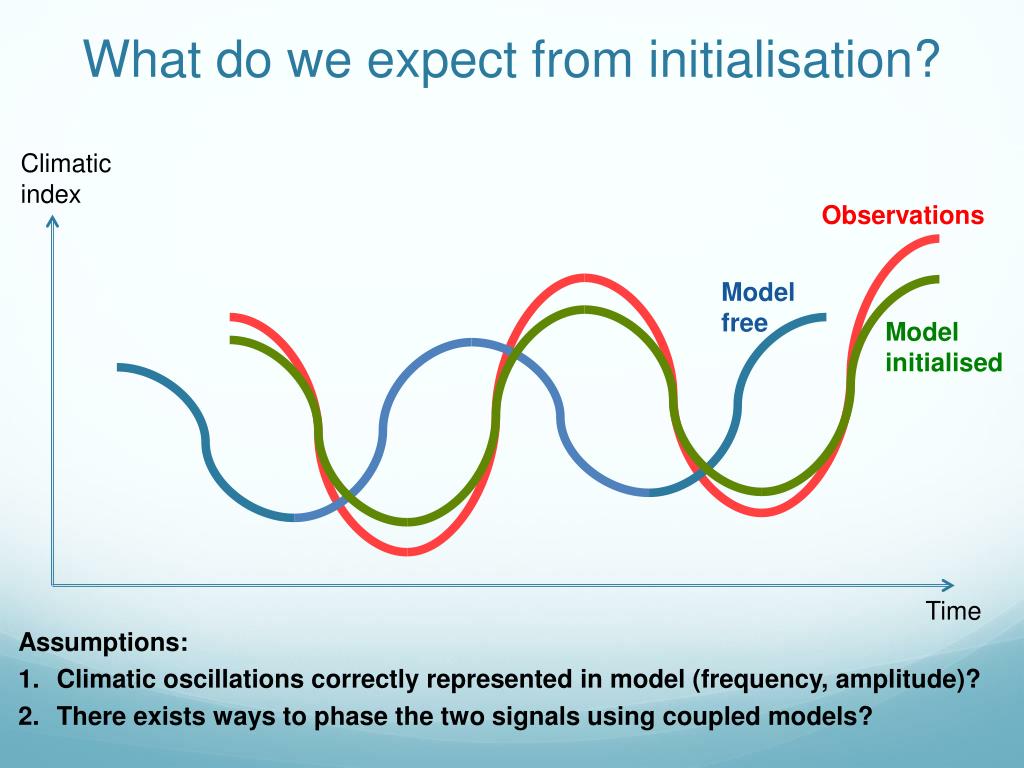 What do we expect from initialisation?

Climatic index

Observations

Model free

Model initialised

Time

Assumptions:

1. Climatic oscillations correctly represented in model (frequency, amplitude)?

2. There exists ways to phase the two signals using coupled models?